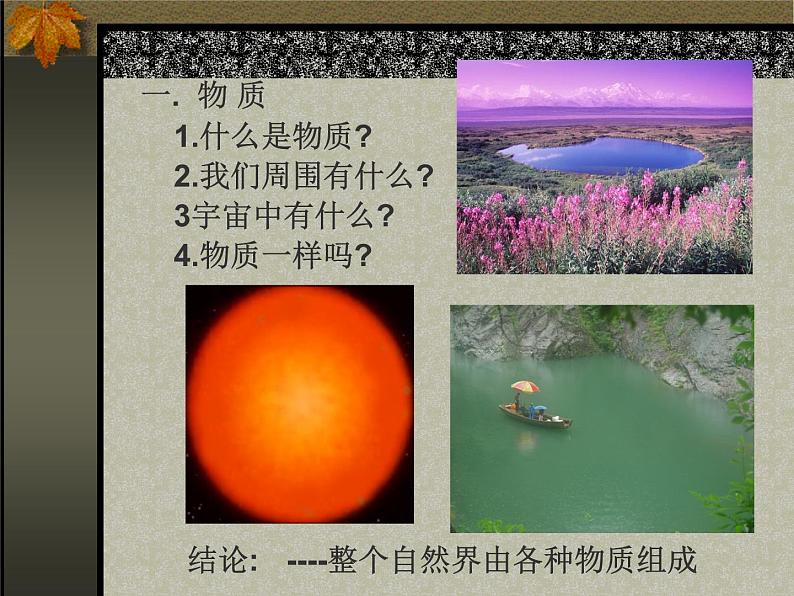 一. 物 质

1.什么是物质?

2.我们周围有什么?

3宇宙中有什么?

4.物质一样吗?

结论: ----整个自然界由各种物质组成